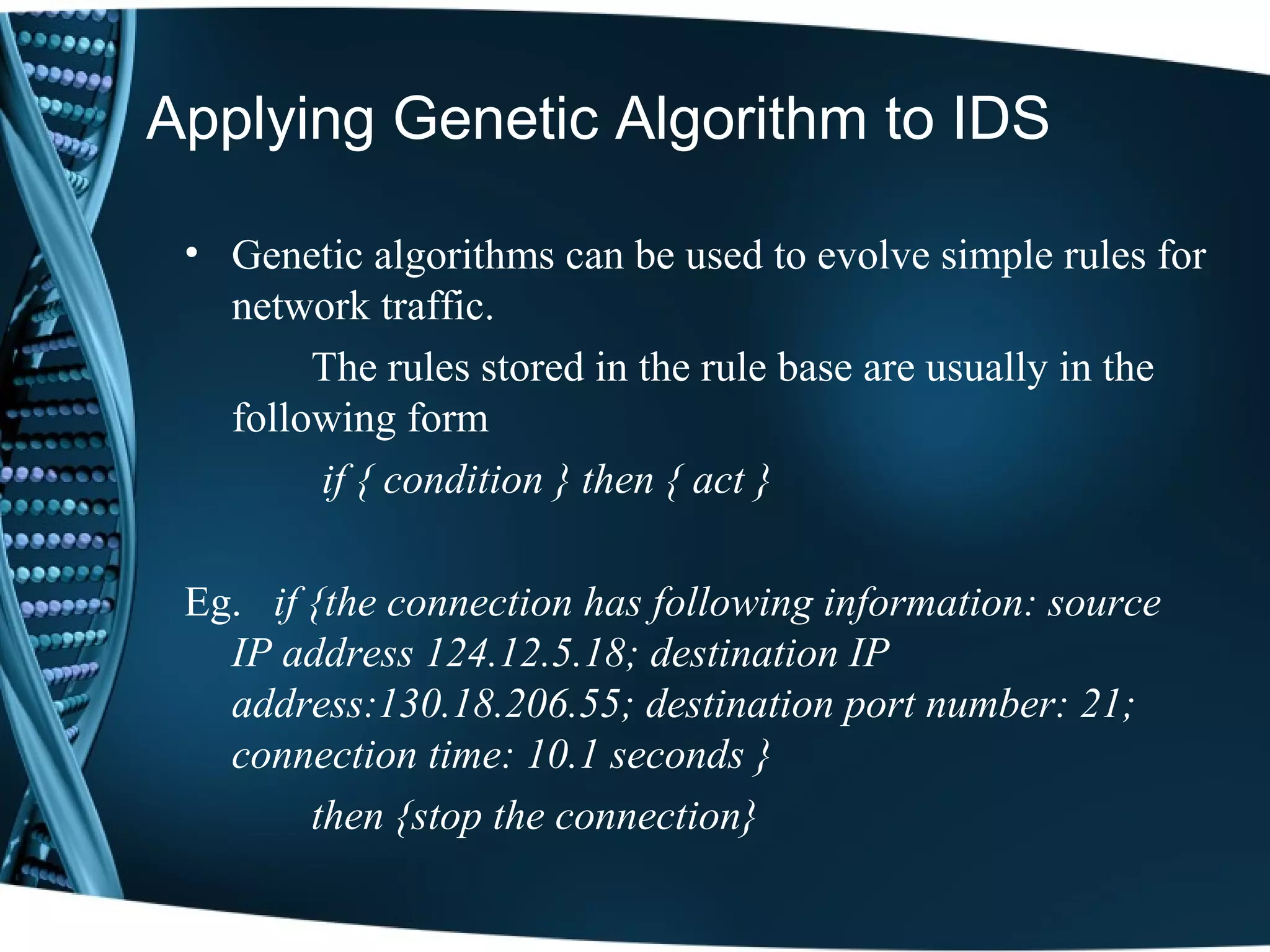 Applying Genetic Algorithm to IDS

• Genetic algorithms can be used to evolve simple rules for network traffic.

The rules stored in the rule base are usually in the following form

if { condition } then { act }

Eg. if {the connection has following information: source IP address 124.12.5.18; destination IP address:130.18.206.55; destination port number: 21; connection time: 10.1 seconds }

then {stop the connection}